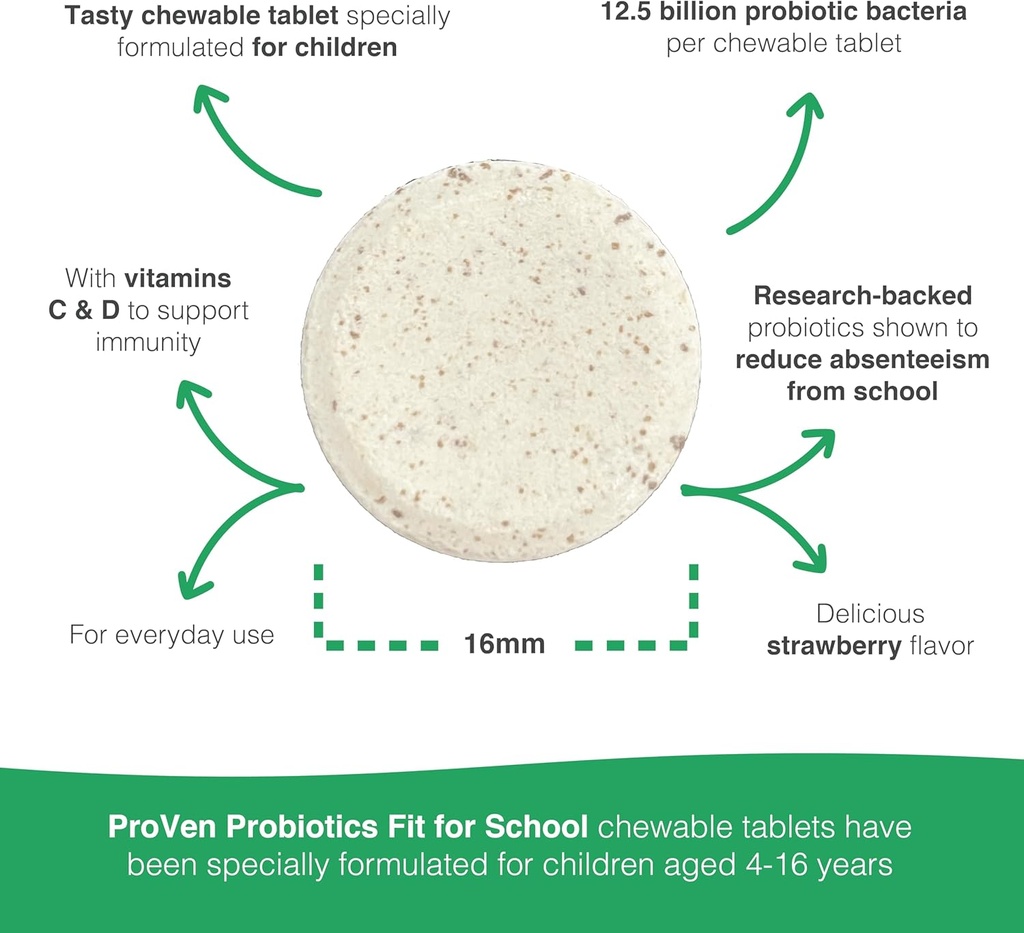 Tasty chewable tablet specially formulated for children

12.5 billion probiotic bacteria per chewable tablet

With vitamins C & D to support immunity

Research-backed probiotics shown to reduce absenteeism from school

For everyday use

16mm

Delicious strawberry flavor

ProVen Probiotics Fit for School chewable tablets have been specially formulated for children aged 4-16 years